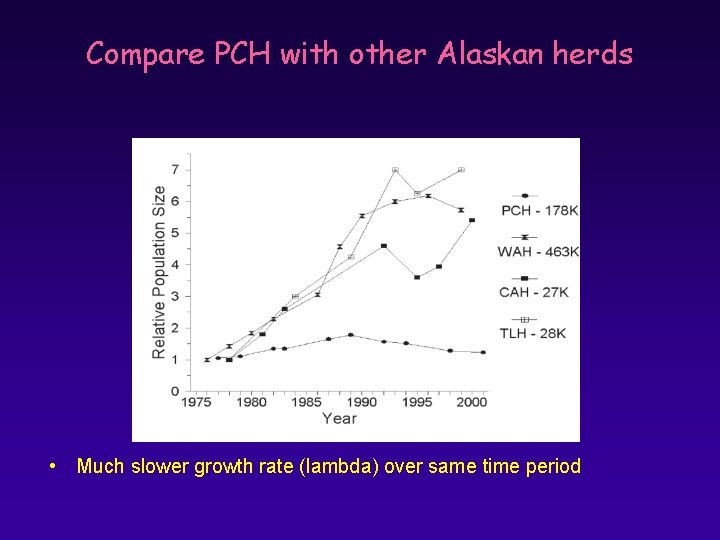 Compare PCH with other Alaskan herds

Relative Population Size
7
6
5
4
3
2
1
0
1975 1980 1985 1990 1995 2000
Year

PCH - 178K
WAH - 463K
CAH - 27K
TLH - 28K

• Much slower growth rate (lambda) over same time period